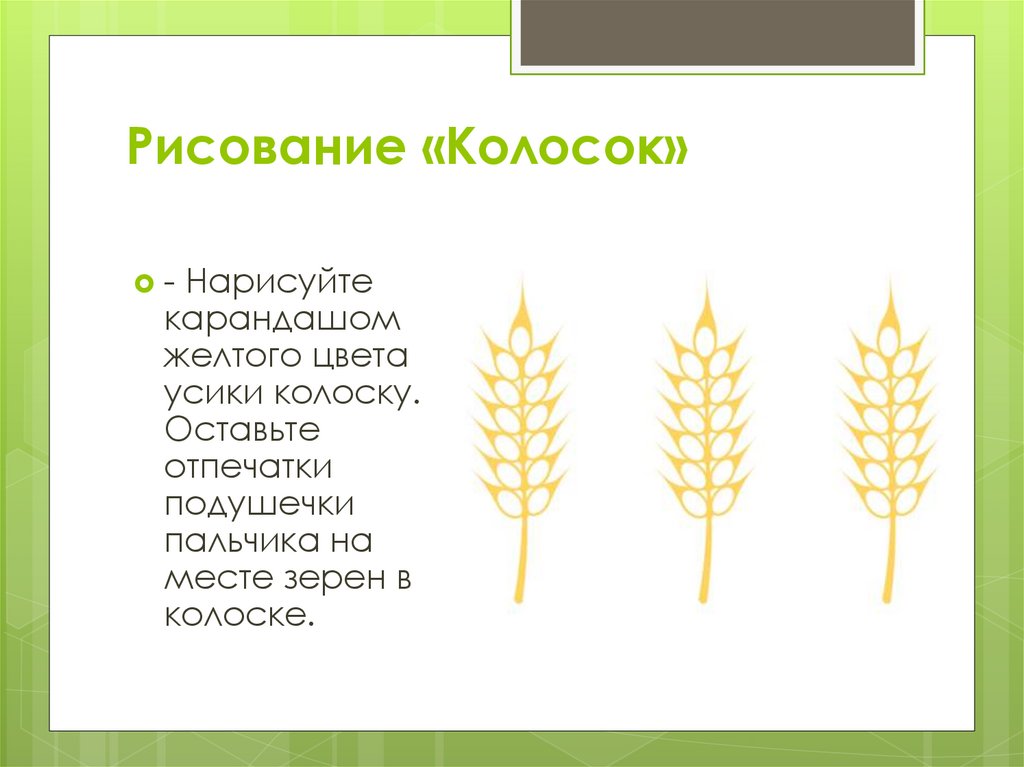 Рисование «Колосок»

- Нарисуйте карандашом желтого цвета усики колоску. Оставьте отпечатки подушечки пальчика на месте зерен в колоске.